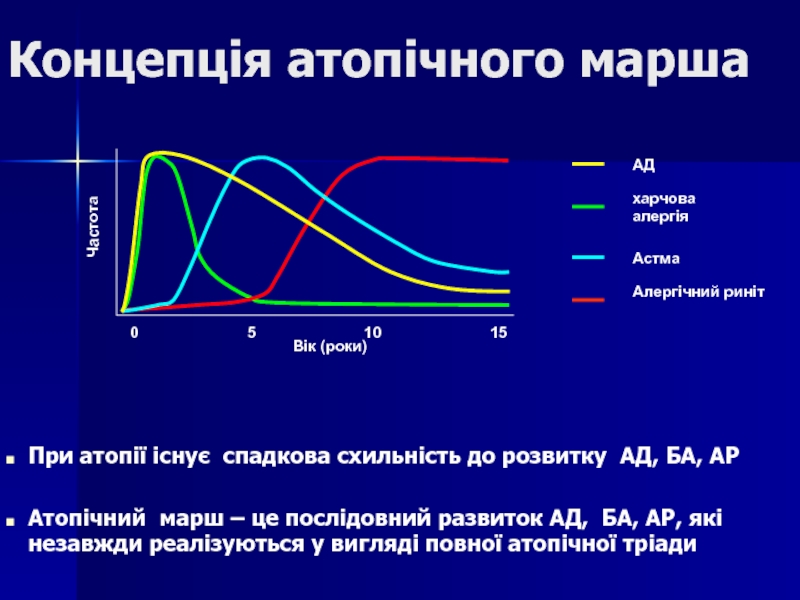 Концепція атопічного марша

Частота

0 5 10 15

Вік (роки)

АД

харчова алергія

Астма

Алергічний риніт

При атопії існує спадкова схильність до розвитку АД, БА, АР

Атопічний марш – це послідовний развиток АД, БА, АР, які незавжди реалізуються у вигляді повної атопічної тріади